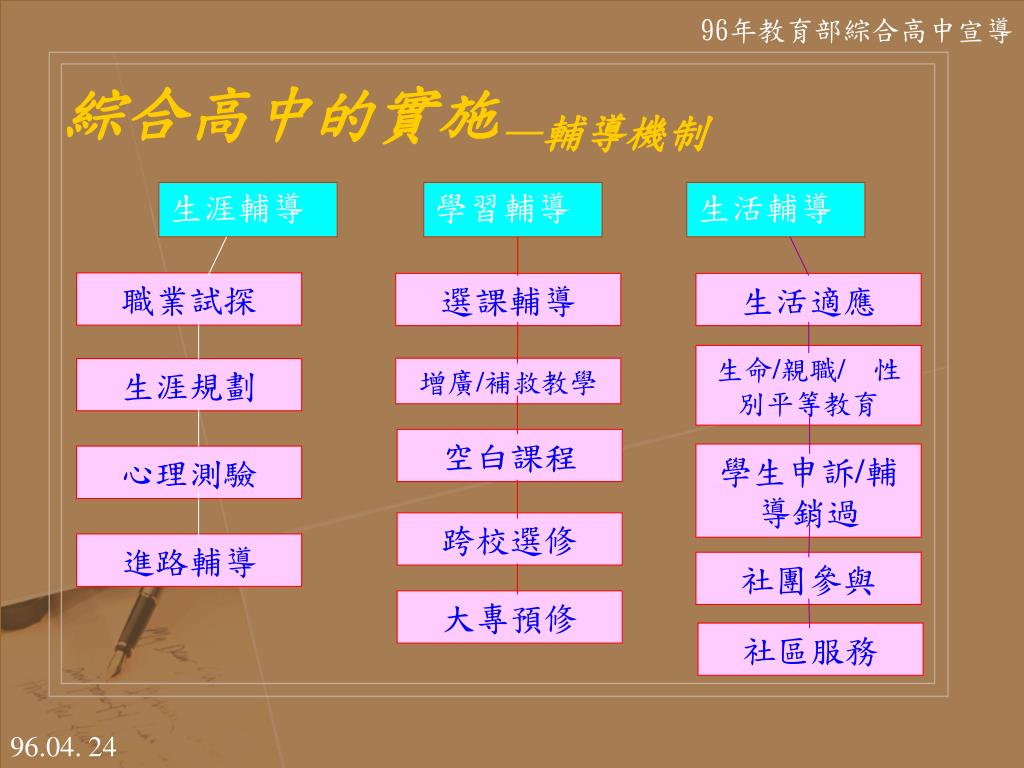 96年教育部綜合高中宣導

綜合高中的實施—輔導機制

生涯輔導

職業試探

生涯規劃

心理測驗

進路輔導

學習輔導

選課輔導

增廣/補救教學

空白課程

跨校選修

大專預修

生活輔導

生活適應

生命/親職/ 性別平等教育

學生申訴/輔導銷過

社團參與

社區服務

96.04. 24